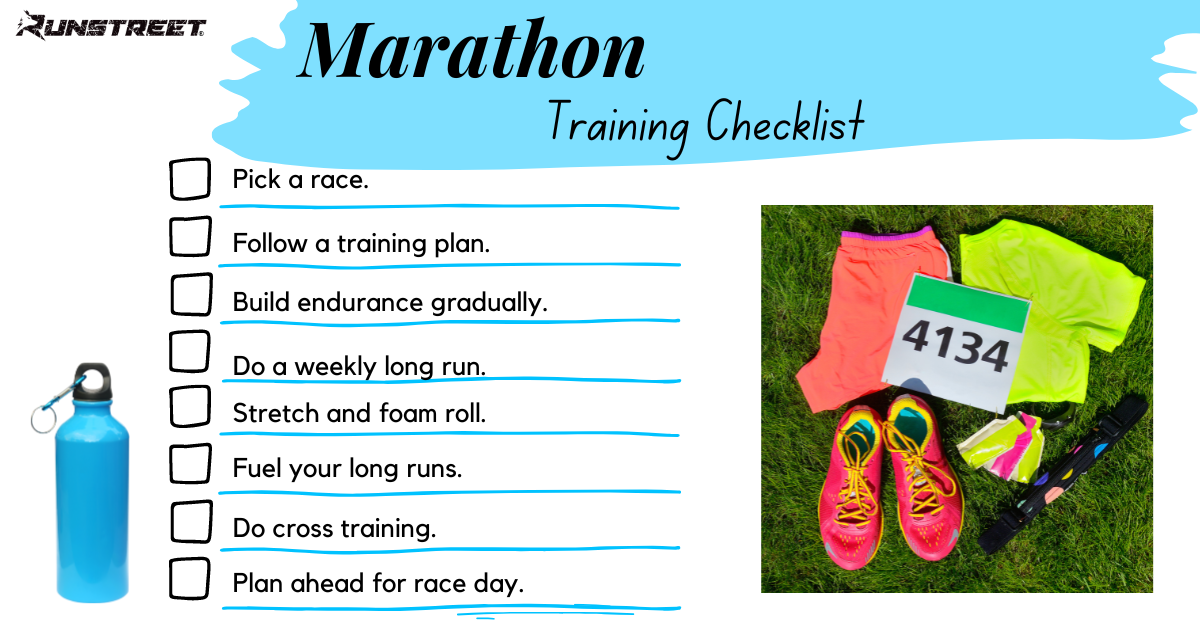 RUNSTREET

Marathon

Training Checklist

Pick a race.

Follow a training plan.

Build endurance gradually.

Do a weekly long run.

Stretch and foam roll.

Fuel your long runs.

Do cross training.

Plan ahead for race day.

4134